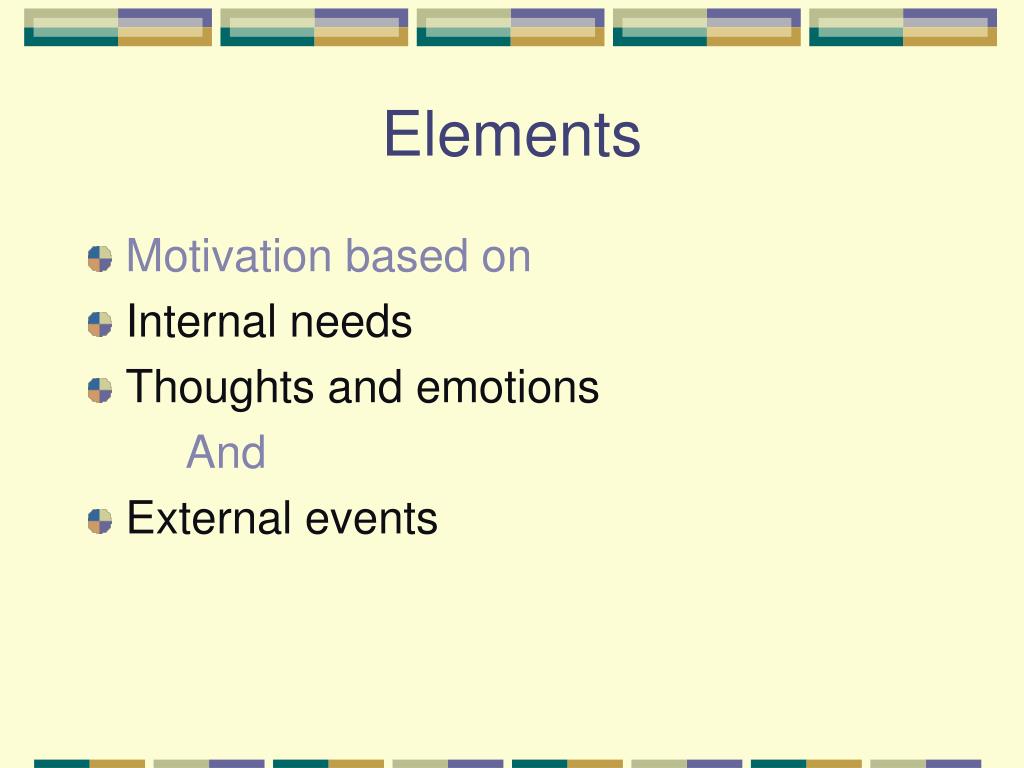 Elements

Motivation based on

Internal needs

Thoughts and emotions

And

External events